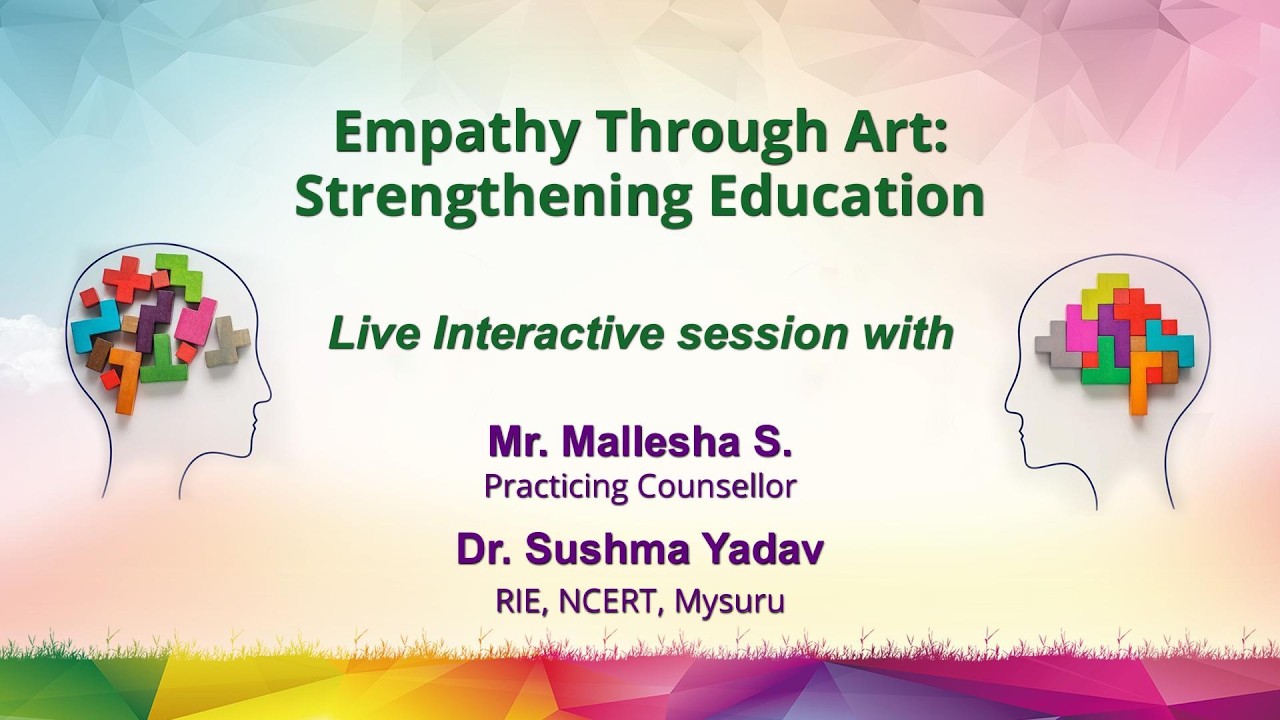 Empathy Through Art:
Strengthening Education

Live Interactive session with

Mr. Mallesha S.
Practicing Counsellor

Dr. Sushma Yadav
RIE, NCERT, Mysuru